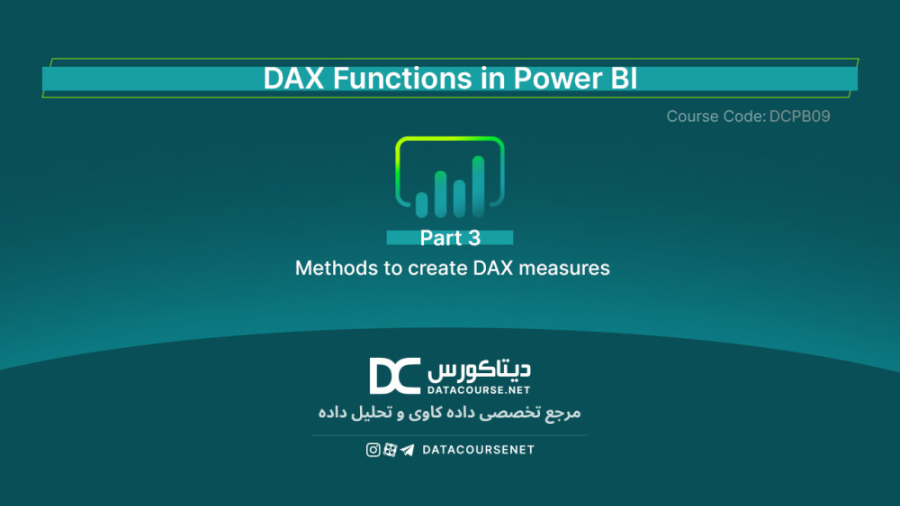 DAX Functions in Power BI

Course Code: DCPB09

Part 3

Methods to create DAX measures

DC دیتاکورس
DATACOURSE.NET

مرجع تخصصی داده کاوی و تحلیل داده

DATACOURSENET